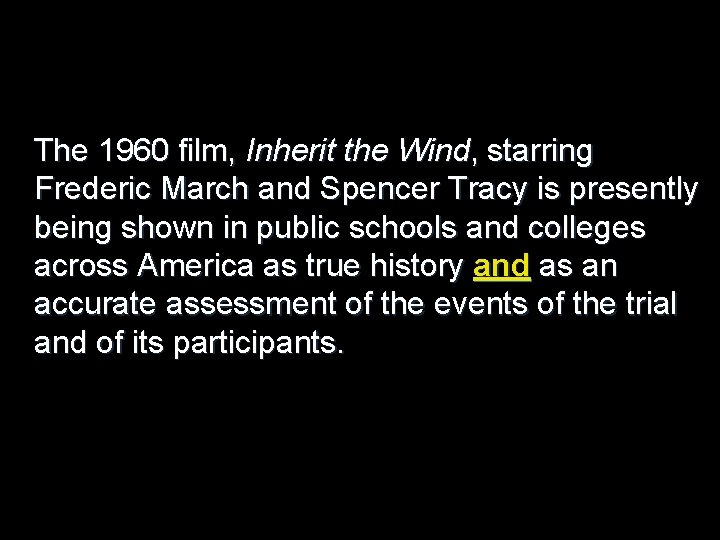 The 1960 film, Inherit the Wind, starring Frederic March and Spencer Tracy is presently being shown in public schools and colleges across America as true history and as an accurate assessment of the events of the trial and of its participants.